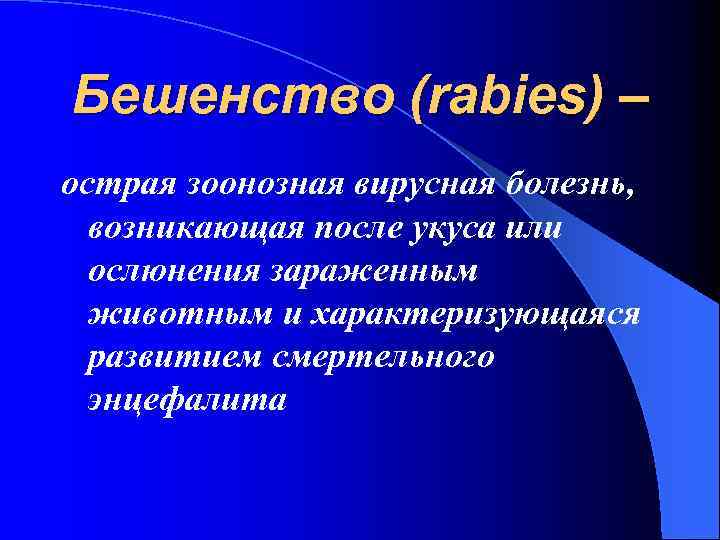 Бешенство (rabies) –

острая зоонозная вирусная болезнь, возникающая после укуса или ослюнения зараженным животным и характеризующаяся развитием смертельного энцефалита